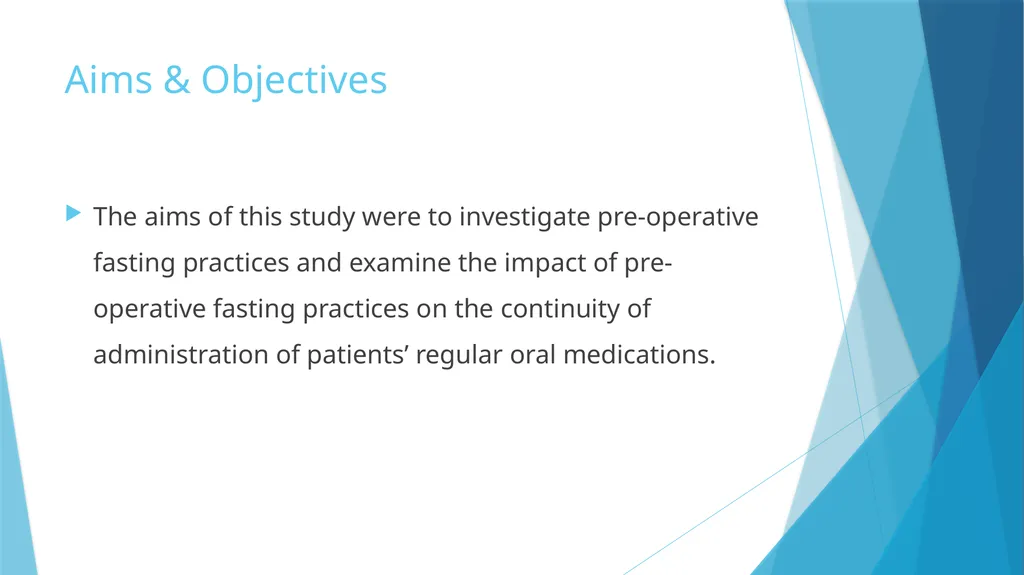 Aims & Objectives

▶ The aims of this study were to investigate pre-operative fasting practices and examine the impact of pre-operative fasting practices on the continuity of administration of patients' regular oral medications.